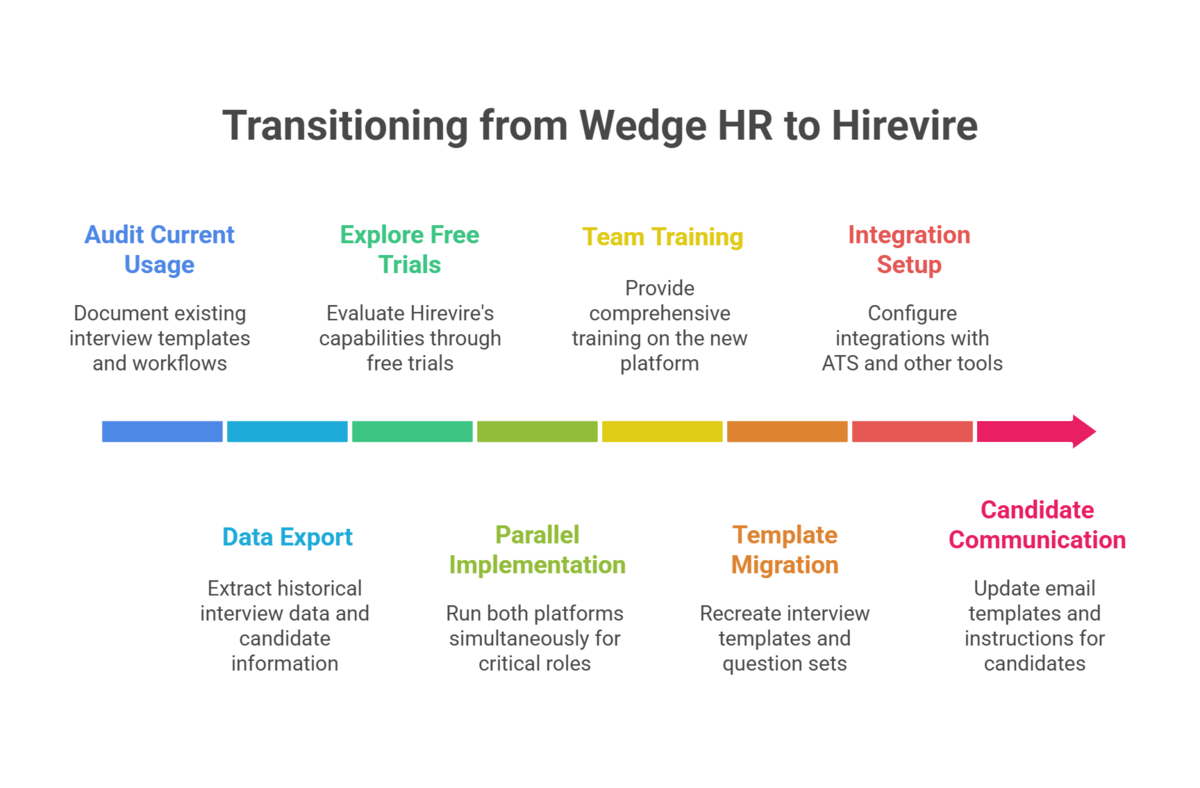 Transitioning from Wedge HR to Hirevire

Audit Current Usage

Document existing interview templates and workflows

Explore Free Trials

Evaluate Hirevire's capabilities through free trials

Team Training

Provide comprehensive training on the new platform

Integration Setup

Configure integrations with ATS and other tools

Data Export

Extract historical interview data and candidate information

Parallel Implementation

Run both platforms simultaneously for critical roles

Template Migration

Recreate interview templates and question sets

Candidate Communication

Update email templates and instructions for candidates